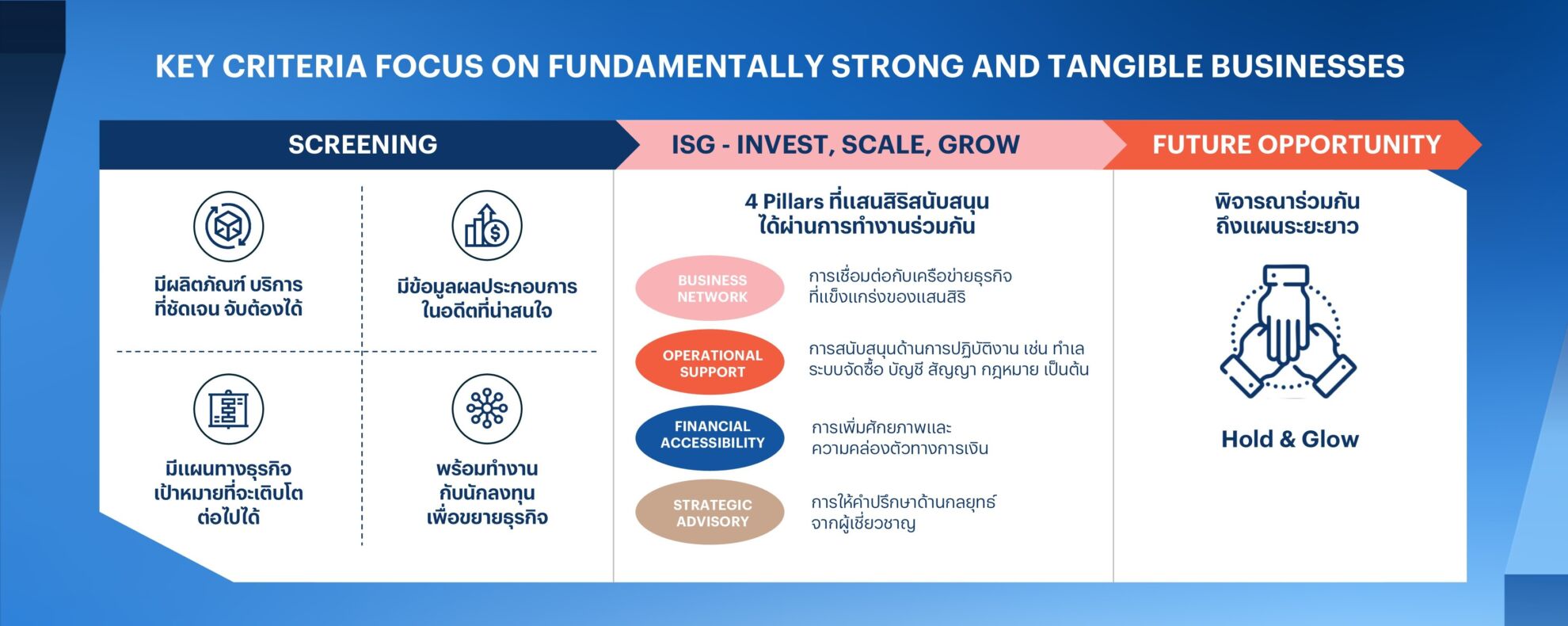 KEY CRITERIA FOCUS ON FUNDAMENTALLY STRONG AND TANGIBLE BUSINESSES

SCREENING

มีผลิตภัณฑ์ บริการ ที่ชัดเจน จับต้องได้

มีข้อมูลผลประกอบการ ในอดีตที่น่าสนใจ

มีแผนทางธุรกิจ เป้าหมายที่จะเติบโต ต่อไปได้

พร้อมทำงาน กับนักลงทุน เพื่อขยายธุรกิจ

ISG - INVEST, SCALE, GROW

4 Pillars ที่แสนสิริสนับสนุน ได้ผ่านการทำงานร่วมกัน

BUSINESS NETWORK

การเชื่อมต่อกับเครือข่ายธุรกิจ ที่แข็งแกร่งของแสนสิริ

OPERATIONAL SUPPORT

การสนับสนุนด้านการปฏิบัติงาน เช่น ทำเล ระบบจัดซื้อ บัญชี สัญญา กฎหมาย เป็นต้น

FINANCIAL ACCESSIBILITY

การเพิ่มศักยภาพและ ความคล่องตัวทางการเงิน

STRATEGIC ADVISORY

การให้คำปรึกษาด้านกลยุทธ์ จากผู้เชี่ยวชาญ

FUTURE OPPORTUNITY

พิจารณาร่วมกัน ถึงแผนระยะยาว

Hold & Glow